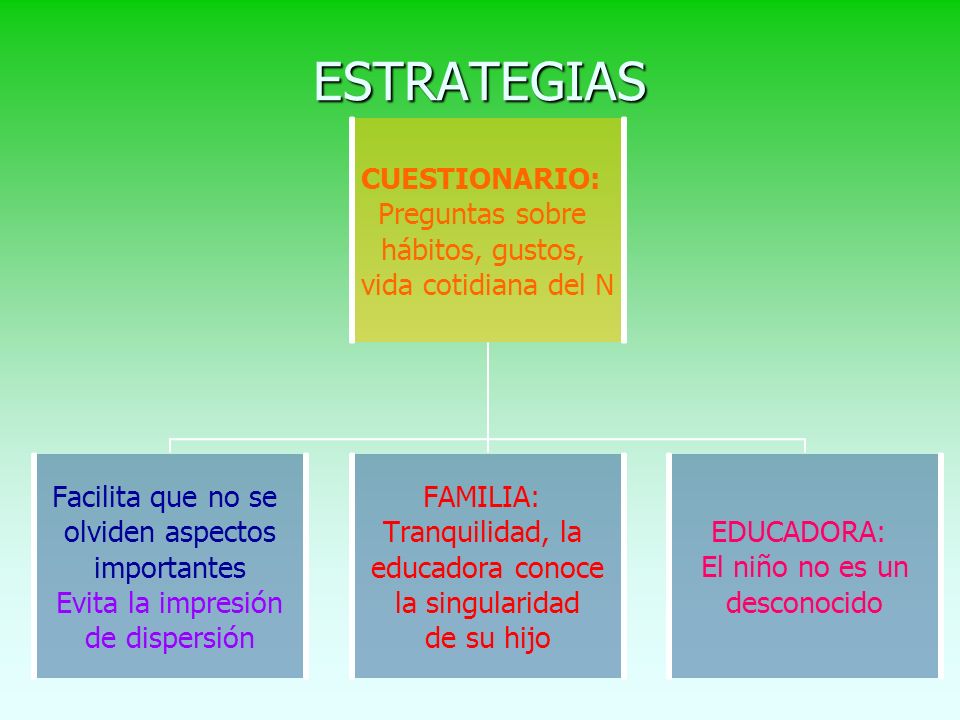 ESTRATEGIAS

CUESTIONARIO:
Preguntas sobre hábitos, gustos, vida cotidiana del N

Facilita que no se olviden aspectos importantes
Evita la impresión de dispersión

FAMILIA:
Tranquilidad, la educadora conoce la singularidad de su hijo

EDUCADORA:
El niño no es un desconocido